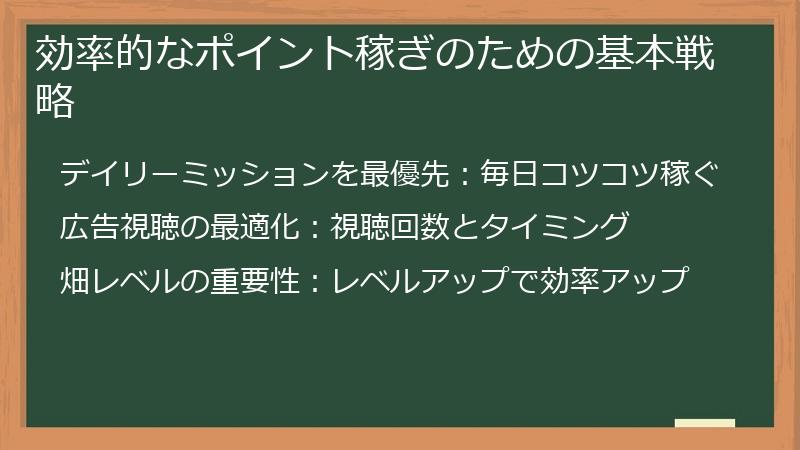 効率的なポイント稼ぎのための基本戦略

デイリーミッションを最優先：毎日コツコツ稼ぐ

広告視聴の最適化：視聴回数とタイミング

畑レベルの重要性：レベルアップで効率アップ